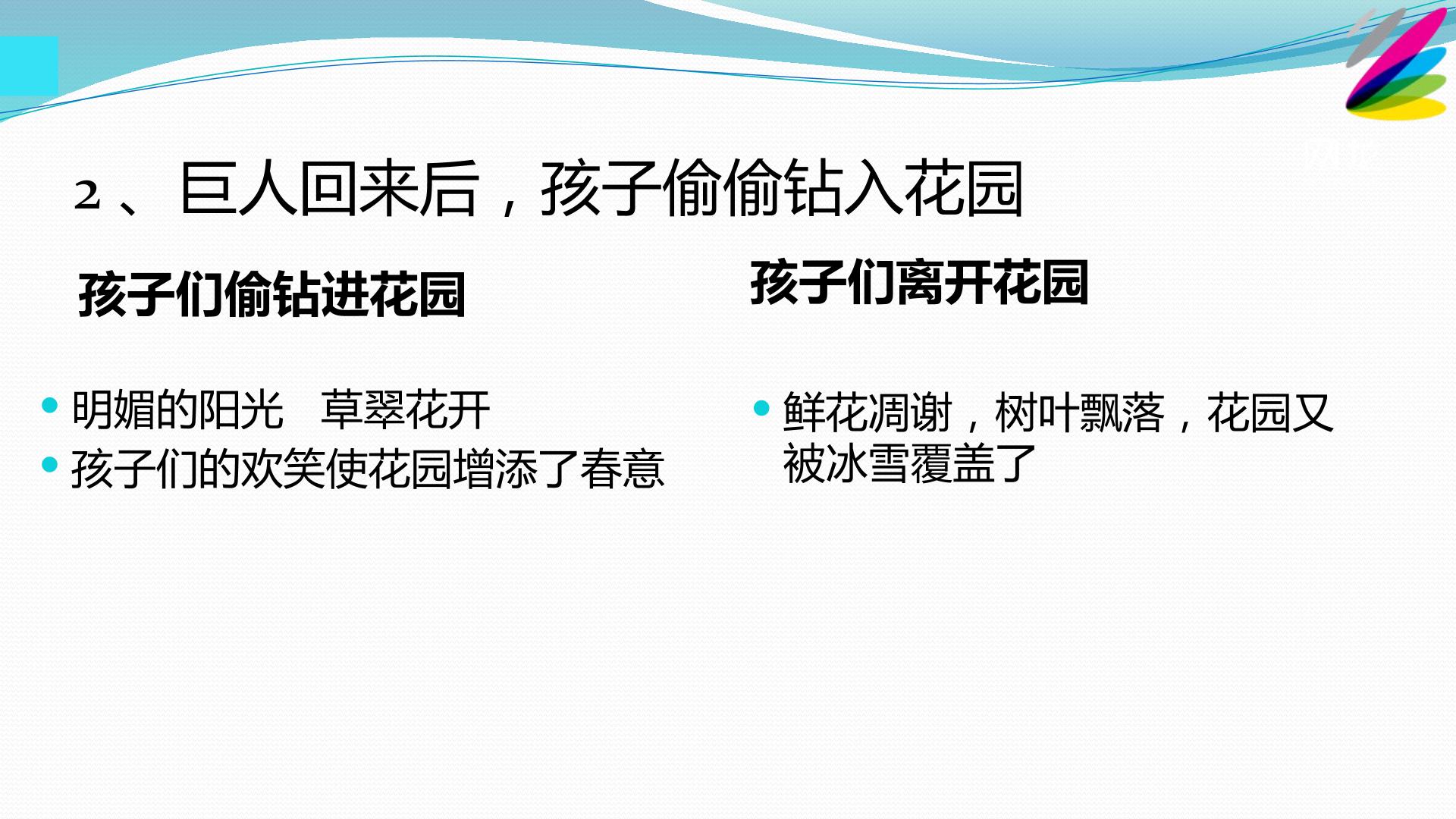 2、巨人回来后，孩子偷偷钻入花园

孩子们偷钻进花园

• 明媚的阳光 草翠花开
• 孩子们的欢笑使花园增添了春意

孩子们离开花园

• 鲜花凋谢，树叶飘落，花园又被冰雪覆盖了